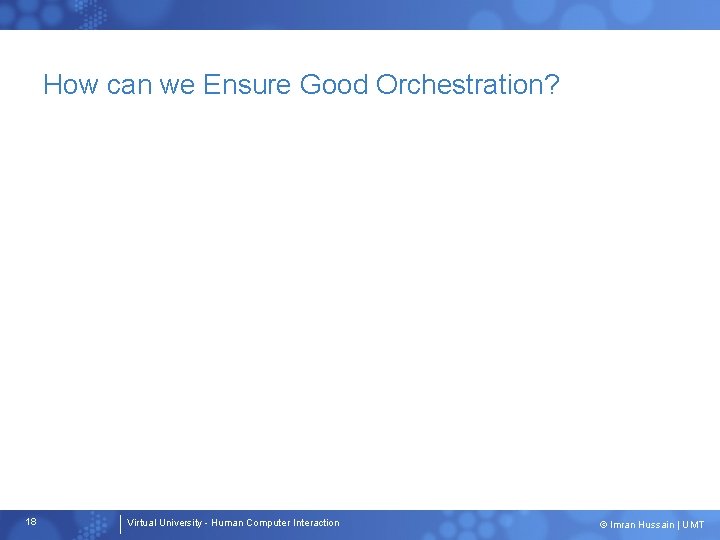 How can we Ensure Good Orchestration?

18

Virtual University - Human Computer Interaction

© Imran Hussain | UMT